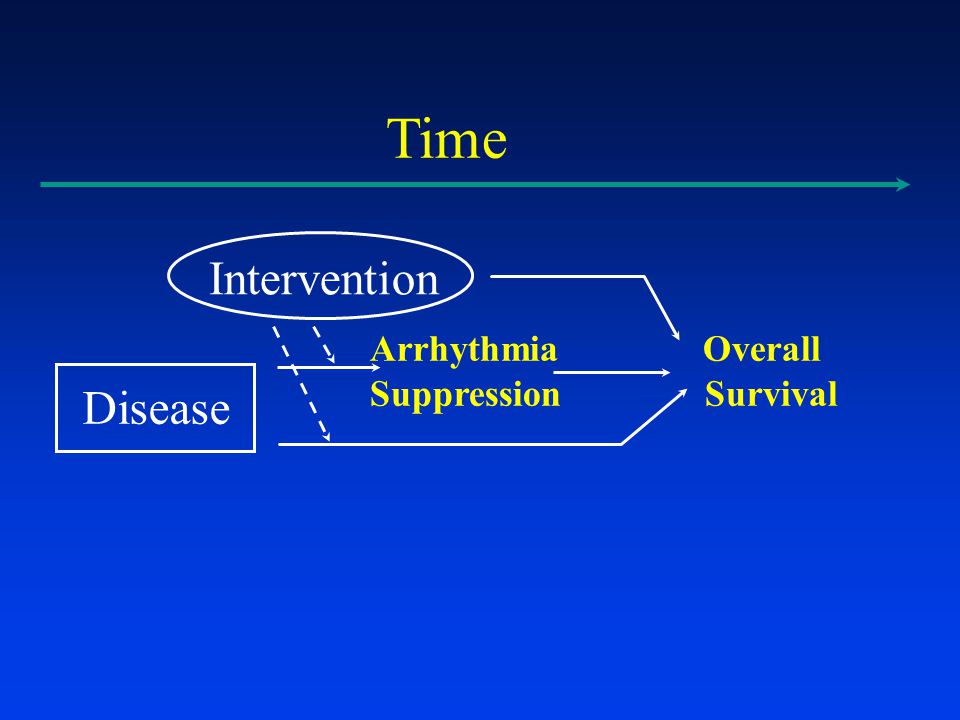 Time

Intervention

Disease

Arrhythmia Suppression

Overall Survival